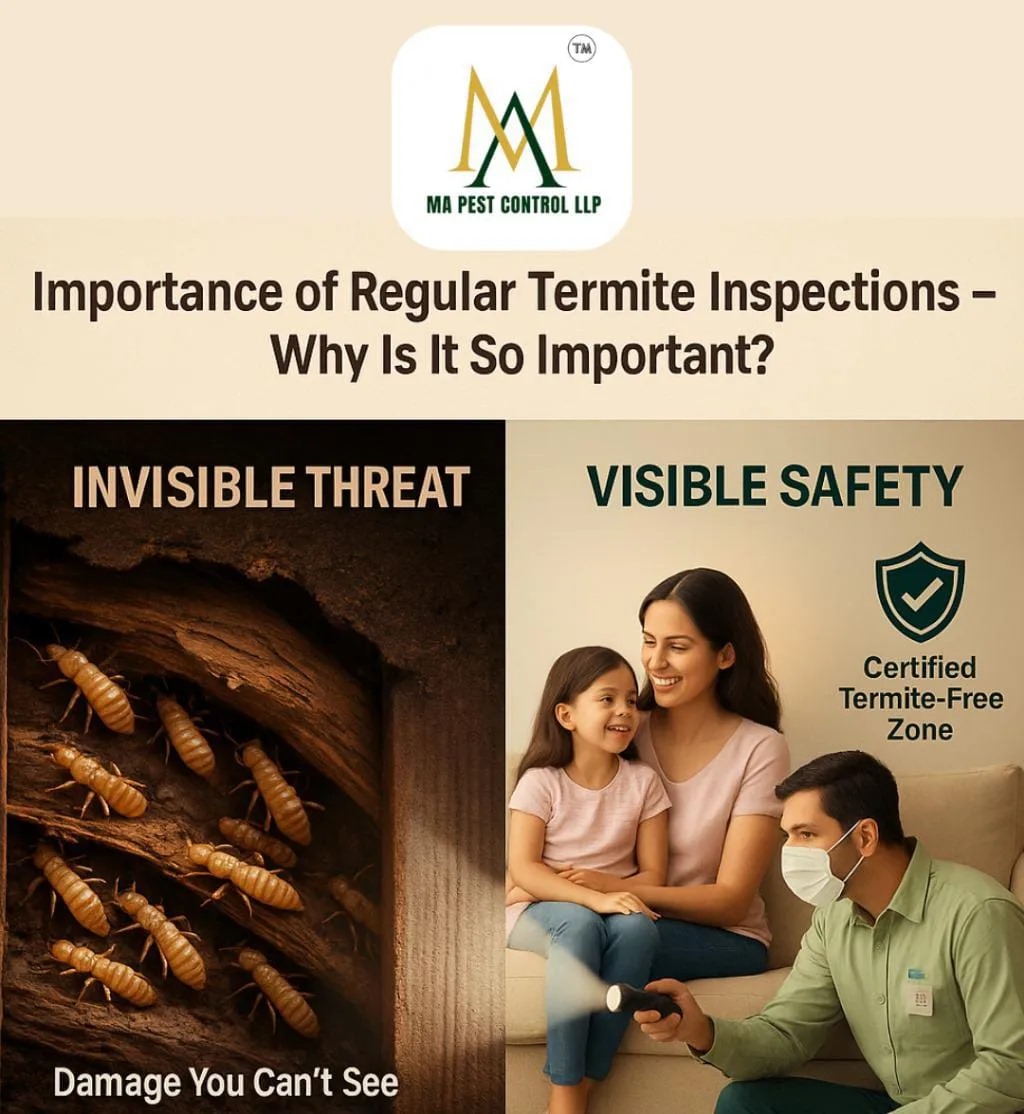 TM

MA PEST CONTROL LLP

Importance of Regular Termite Inspections – Why Is It So Important?

INVISIBLE THREAT

Damage You Can't See

VISIBLE SAFETY

Certified Termite-Free Zone